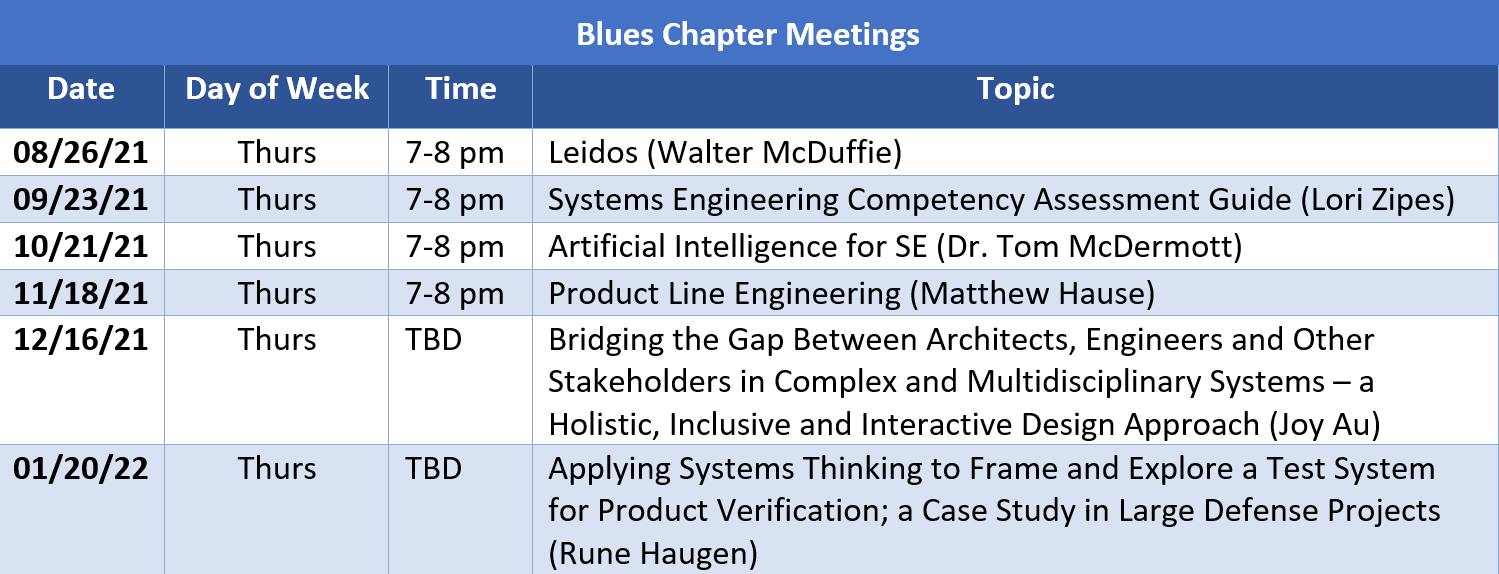 Blues Chapter Meetings

| Date | Day of Week | Time | Topic |
|---|---|---|---|
| 08/26/21 | Thurs | 7-8 pm | Leidos (Walter McDuffie) |
| 09/23/21 | Thurs | 7-8 pm | Systems Engineering Competency Assessment Guide (Lori Zipes) |
| 10/21/21 | Thurs | 7-8 pm | Artificial Intelligence for SE (Dr. Tom McDermott) |
| 11/18/21 | Thurs | 7-8 pm | Product Line Engineering (Matthew Hause) |
| 12/16/21 | Thurs | TBD | Bridging the Gap Between Architects, Engineers and Other Stakeholders in Complex and Multidisciplinary Systems – a Holistic, Inclusive and Interactive Design Approach (Joy Au) |
| 01/20/22 | Thurs | TBD | Applying Systems Thinking to Frame and Explore a Test System for Product Verification; a Case Study in Large Defense Projects (Rune Haugen) |